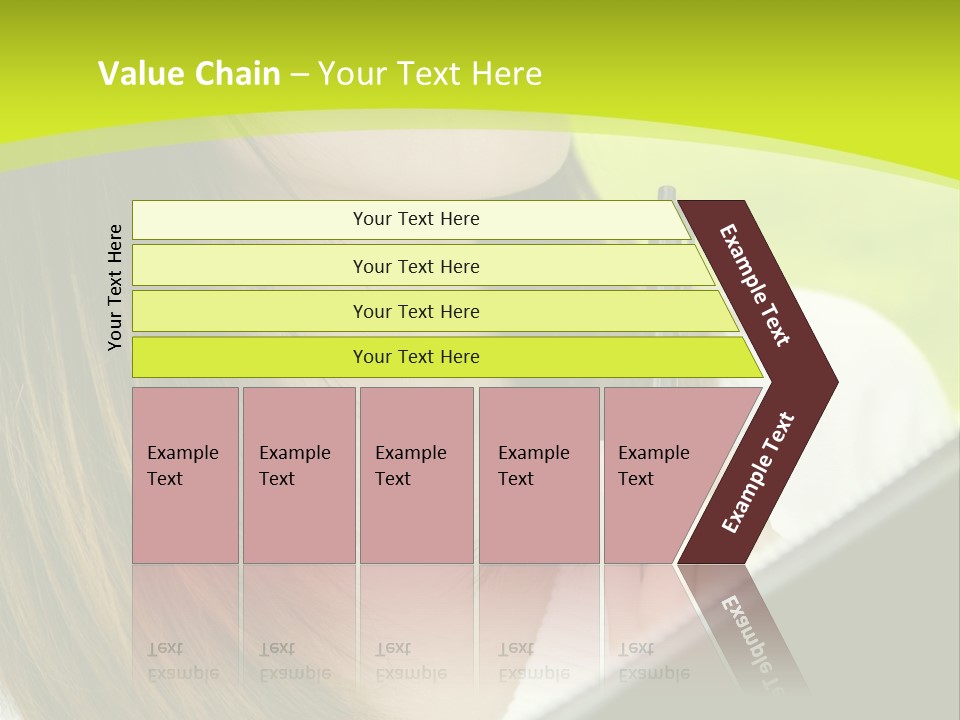 Value Chain – Your Text Here

Your Text Here

Your Text Here

Your Text Here

Your Text Here

Your Text Here

Example Text

Example Text

Example Text

Example Text

Example Text

Example Text

Example Text